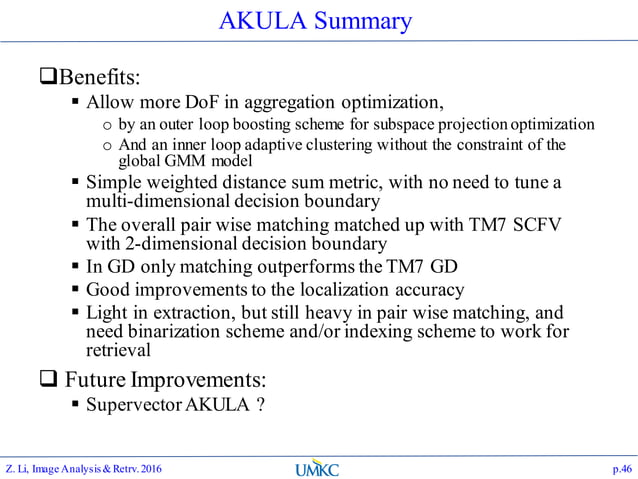 AKULA Summary

❑Benefits:

▪ Allow more DoF in aggregation optimization,

o by an outer loop boosting scheme for subspace projection optimization

o And an inner loop adaptive clustering without the constraint of the global GMM model

▪ Simple weighted distance sum metric, with no need to tune a multi-dimensional decision boundary

▪ The overall pair wise matching matched up with TM7 SCFV with 2-dimensional decision boundary

▪ In GD only matching outperforms the TM7 GD

▪ Good improvements to the localization accuracy

▪ Light in extraction, but still heavy in pair wise matching, and need binarization scheme and/or indexing scheme to work for retrieval

❑ Future Improvements:

▪ Supervector AKULA ?

Z. Li, Image Analysis & Retrv. 2016

UMKC

p.46